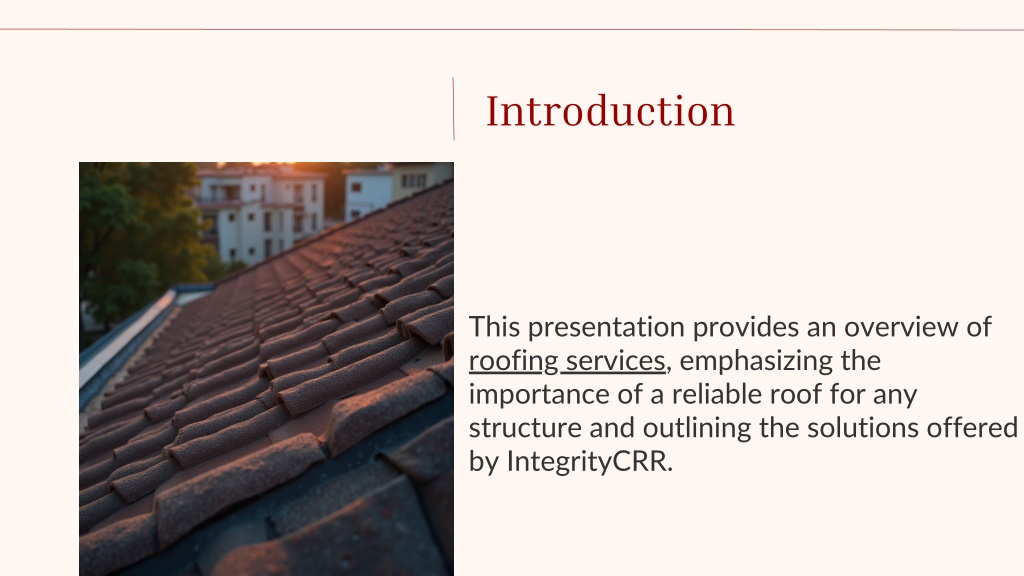 Introduction

This presentation provides an overview of roofing services, emphasizing the importance of a reliable roof for any structure and outlining the solutions offered by IntegrityCRR.